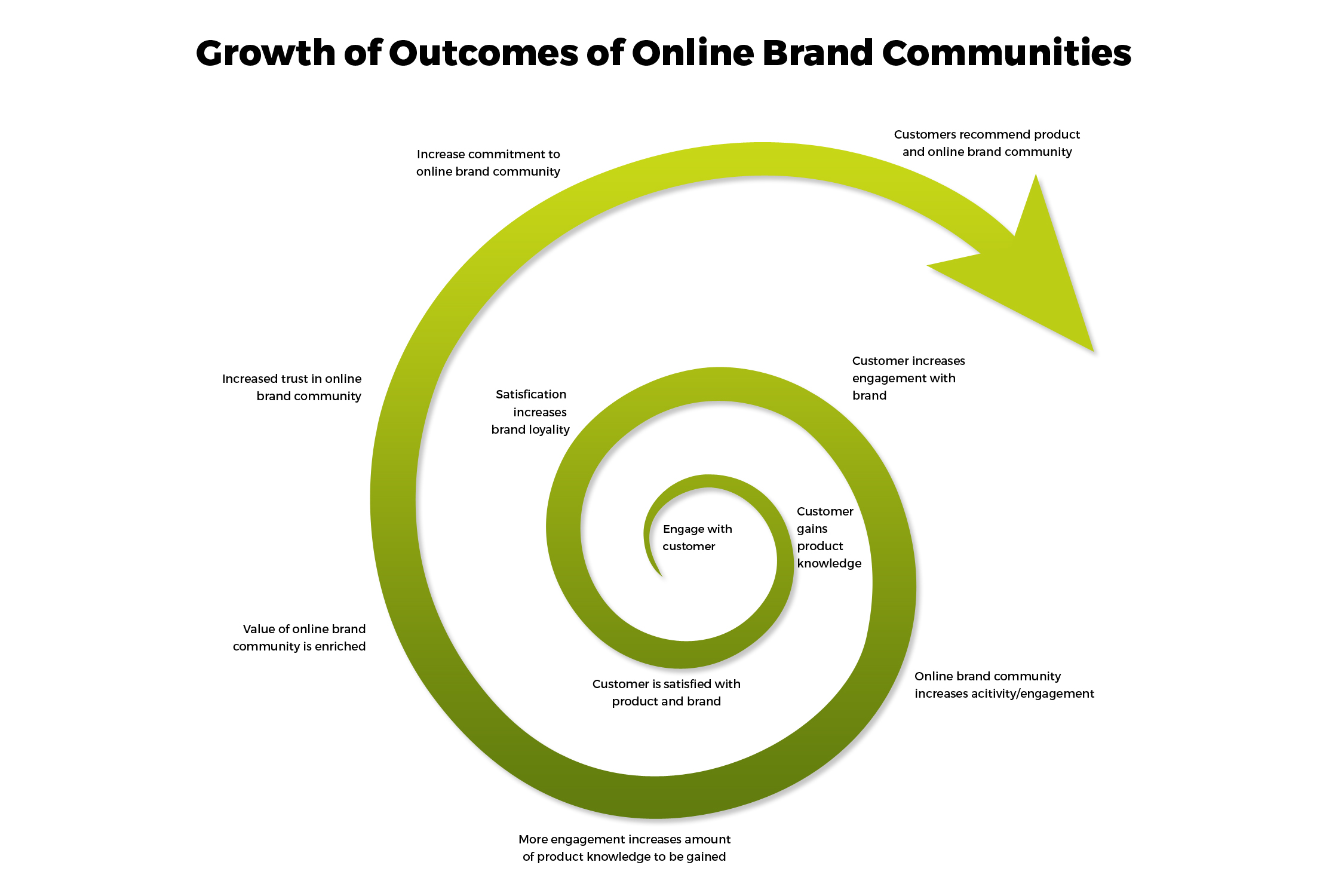 Growth of Outcomes of Online Brand Communities

Engage with customer

Customer gains product knowledge

Customer is satisfied with product and brand

Satisfication increases brand loyality

Customer increases engagement with brand

Online brand community increases acitivity/engagement

More engagement increases amount of product knowledge to be gained

Value of online brand community is enriched

Increased trust in online brand community

Increase commitment to online brand community

Customers recommend product and online brand community